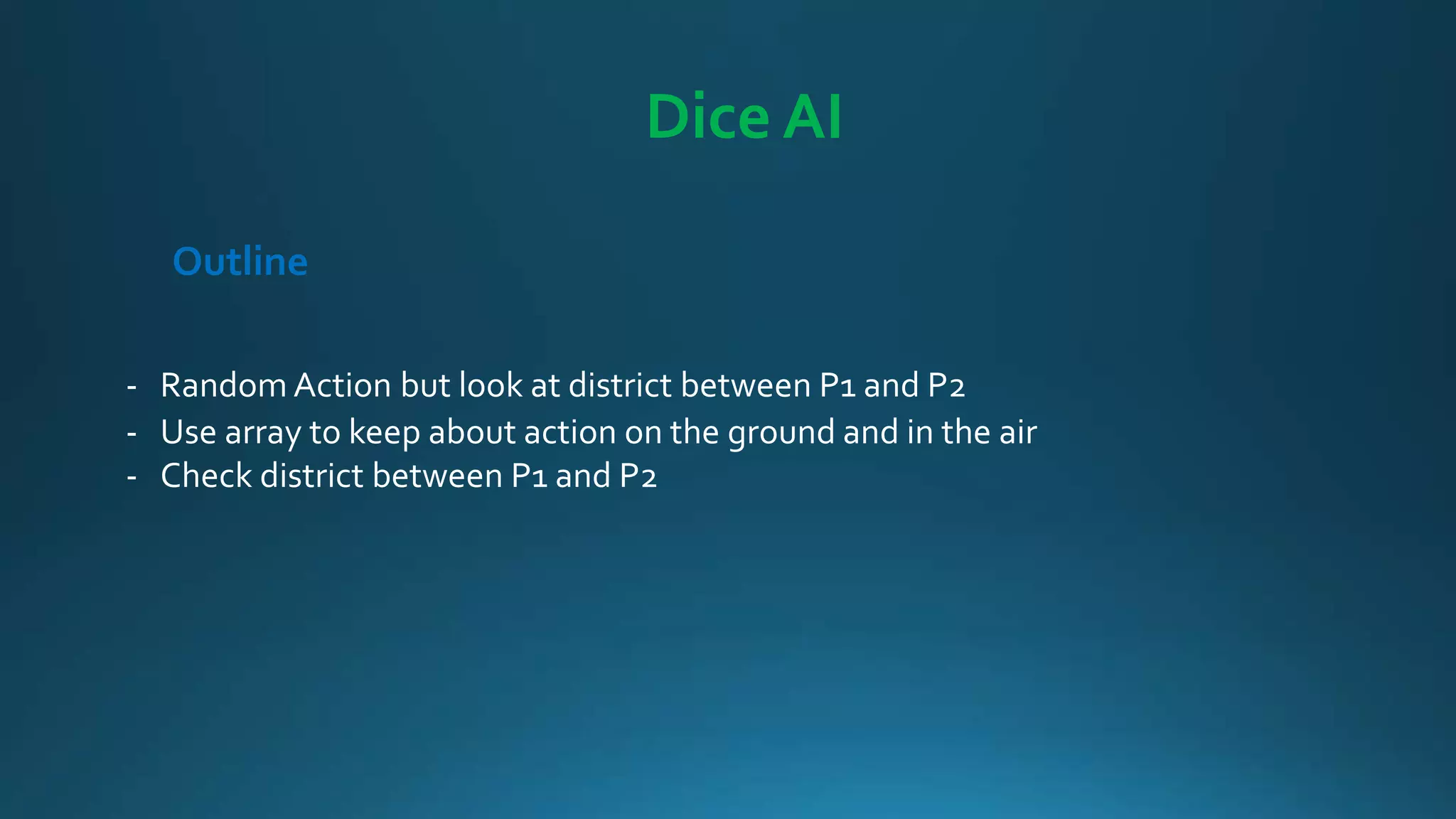 Dice AI

Outline

- Random Action but look at district between P1 and P2
- Use array to keep about action on the ground and in the air
- Check district between P1 and P2